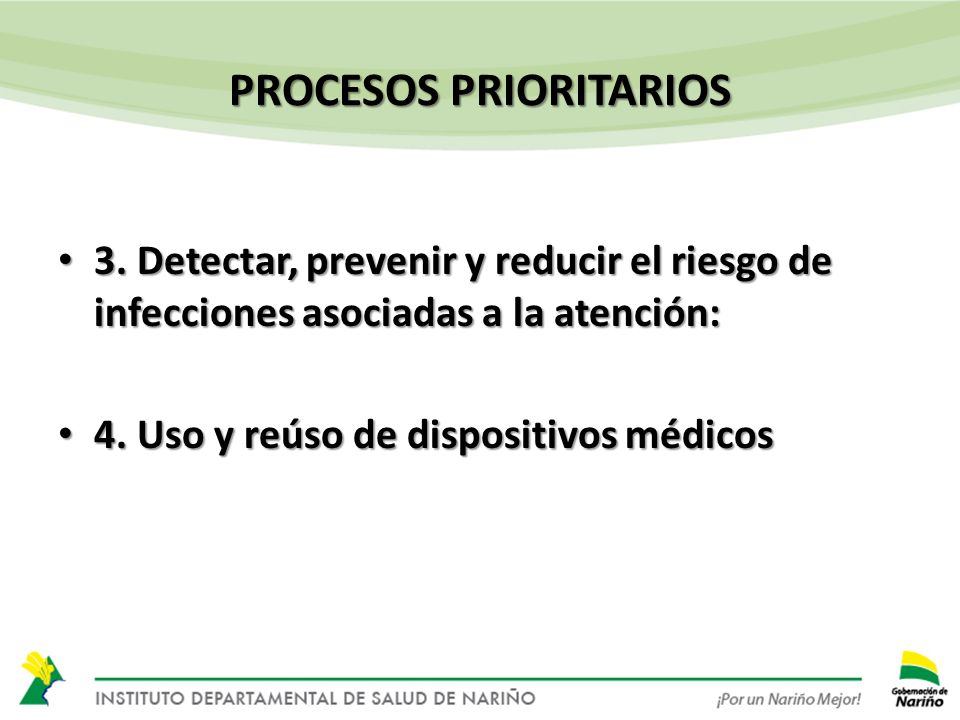 PROCESOS PRIORITARIOS

• 3. Detectar, prevenir y reducir el riesgo de infecciones asociadas a la atención:

• 4. Uso y reúso de dispositivos médicos

INSTITUTO DEPARTAMENTAL DE SALUD DE NARIÑO

¡Por un Nariño Mejor!

Gobernación de Nariño